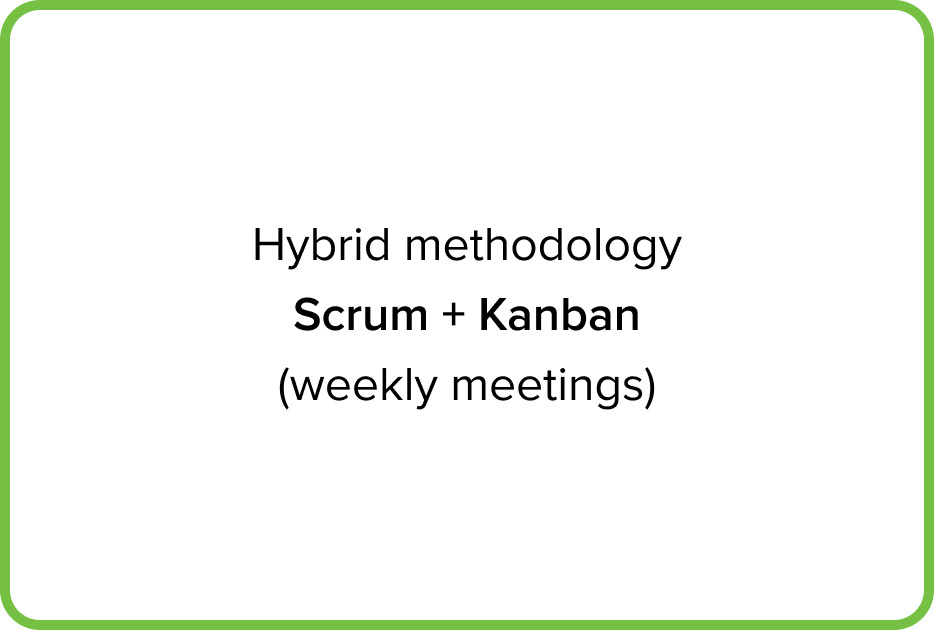 Hybrid methodology
Scrum + Kanban
(weekly meetings)